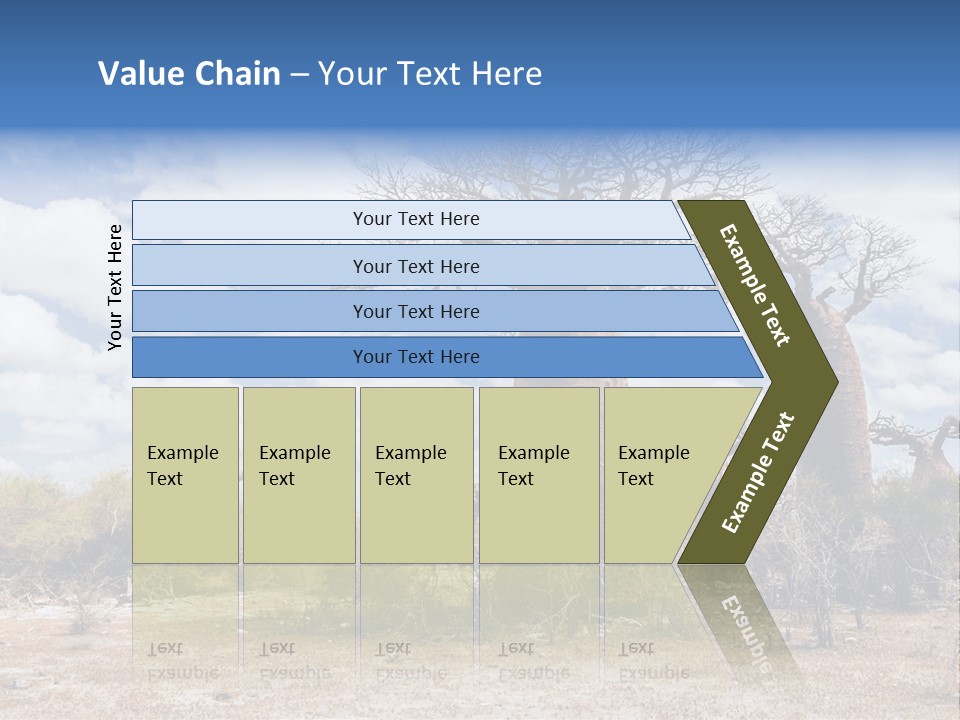 Value Chain – Your Text Here

Your Text Here

Your Text Here

Your Text Here

Your Text Here

Your Text Here

Example Text

Example Text

Example Text

Example Text

Example Text

Example Text

Example Text